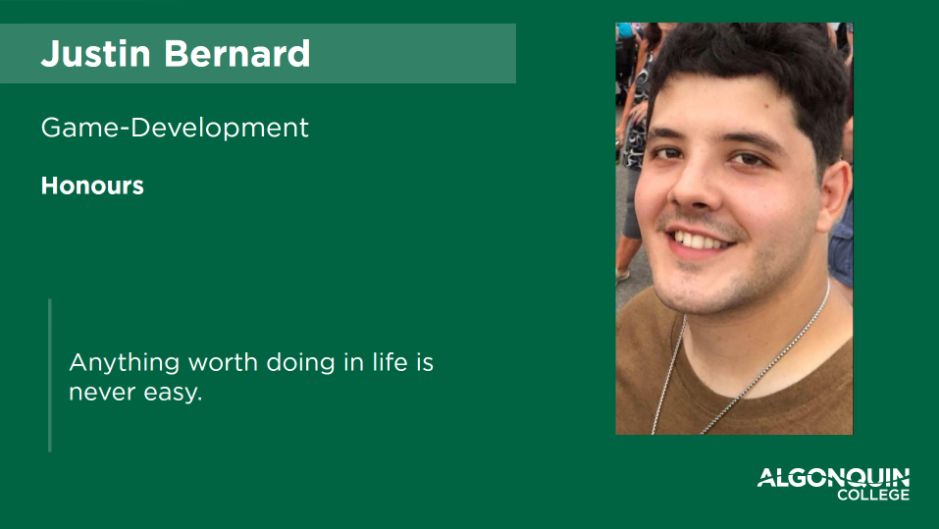 Justin Bernard

Game-Development

Honours

Anything worth doing in life is never easy.

ALGONQUIN COLLEGE